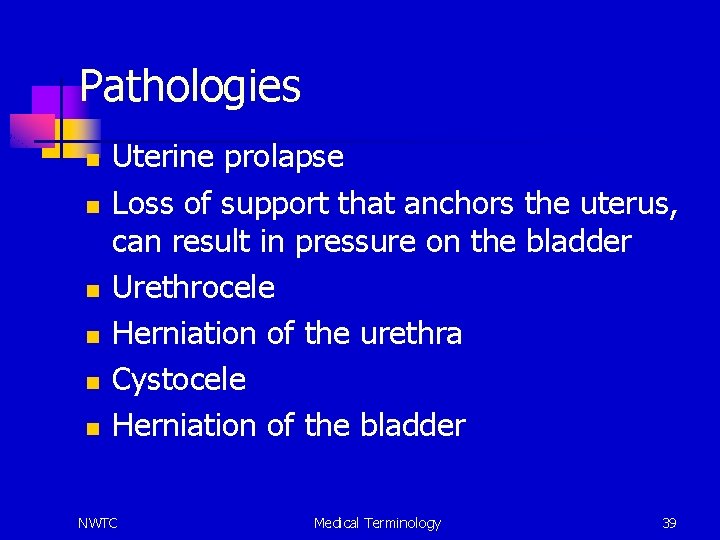 Pathologies

- Uterine prolapse
- Loss of support that anchors the uterus, can result in pressure on the bladder
- Urethrocele
- Herniation of the urethra
- Cystocele
- Herniation of the bladder

NWTC

Medical Terminology

39